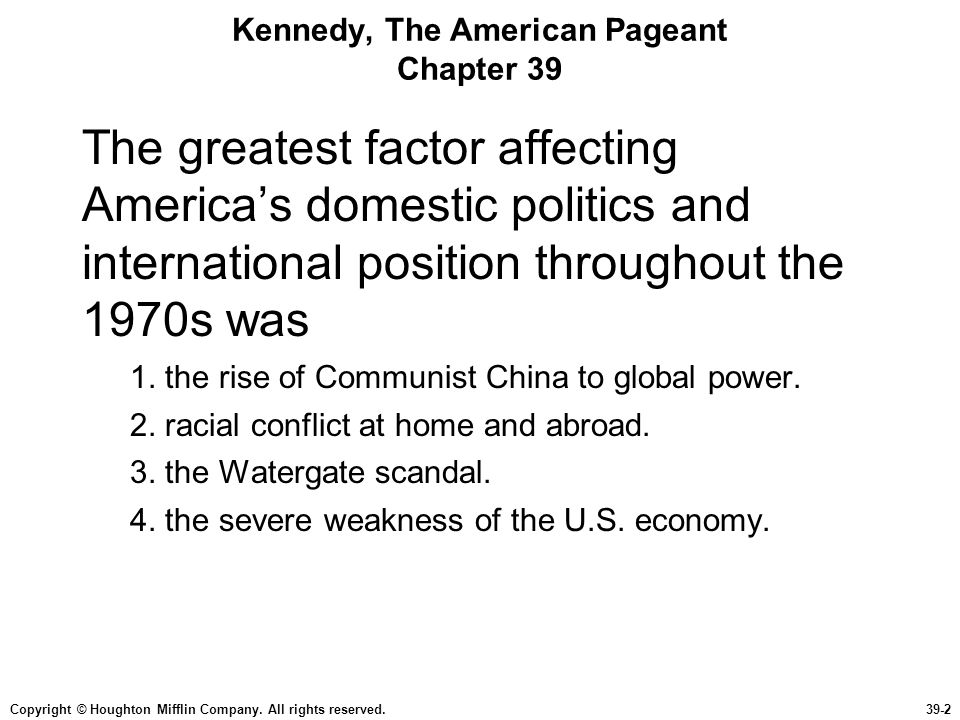 Kennedy, The American Pageant
Chapter 39

The greatest factor affecting America’s domestic politics and international position throughout the 1970s was

1. the rise of Communist China to global power.
2. racial conflict at home and abroad.
3. the Watergate scandal.
4. the severe weakness of the U.S. economy.

Copyright © Houghton Mifflin Company. All rights reserved.

39-2